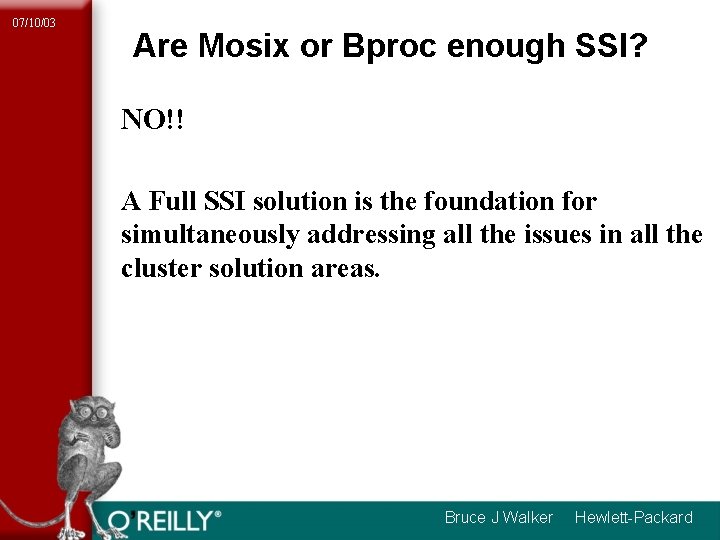 07/10/03

Are Mosix or Bproc enough SSI?

NO!!

A Full SSI solution is the foundation for simultaneously addressing all the issues in all the cluster solution areas.

O'REILLY®

Bruce J Walker Hewlett-Packard